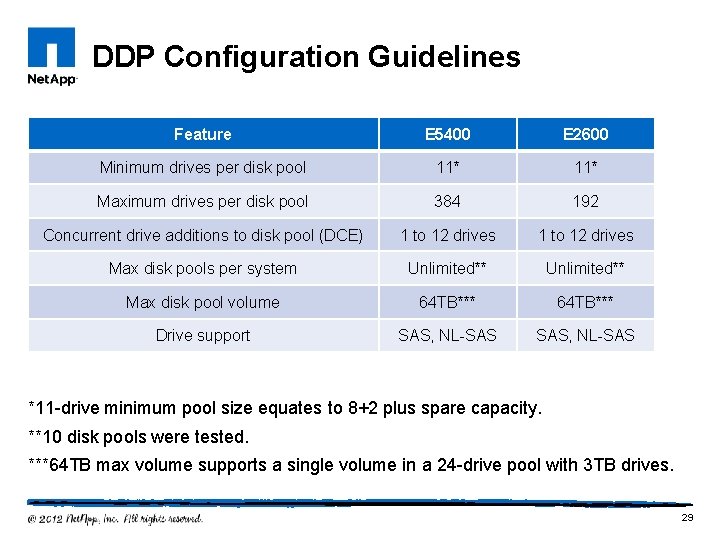 NetApp

DDP Configuration Guidelines

| Feature | E5400 | E2600 |
|---|---|---|
| Minimum drives per disk pool | 11* | 11* |
| Maximum drives per disk pool | 384 | 192 |
| Concurrent drive additions to disk pool (DCE) | 1 to 12 drives | 1 to 12 drives |
| Max disk pools per system | Unlimited** | Unlimited** |
| Max disk pool volume | 64TB*** | 64TB*** |
| Drive support | SAS, NL-SAS | SAS, NL-SAS |

*11-drive minimum pool size equates to 8+2 plus spare capacity.

**10 disk pools were tested.

***64TB max volume supports a single volume in a 24-drive pool with 3TB drives.

© 2012 NetApp, Inc. All rights reserved.

29